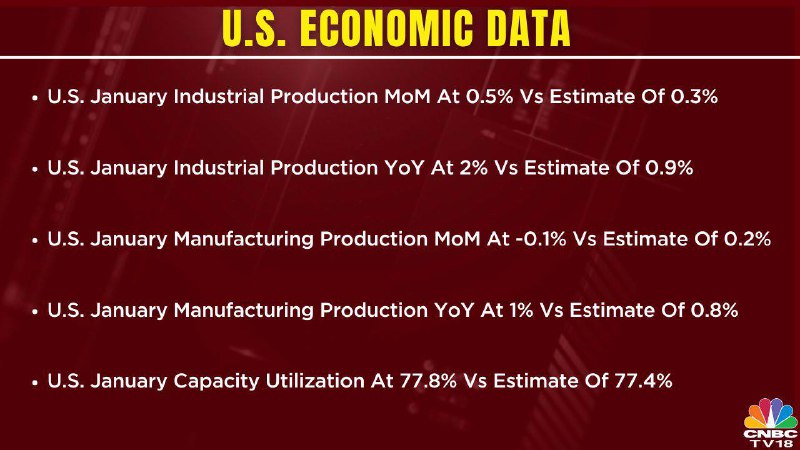 U.S. ECONOMIC DATA

• U.S. January Industrial Production MoM At 0.5% Vs Estimate Of 0.3%

• U.S. January Industrial Production YoY At 2% Vs Estimate Of 0.9%

• U.S. January Manufacturing Production MoM At -0.1% Vs Estimate Of 0.2%

• U.S. January Manufacturing Production YoY At 1% Vs Estimate Of 0.8%

• U.S. January Capacity Utilization At 77.8% Vs Estimate Of 77.4%

CNBC TV18